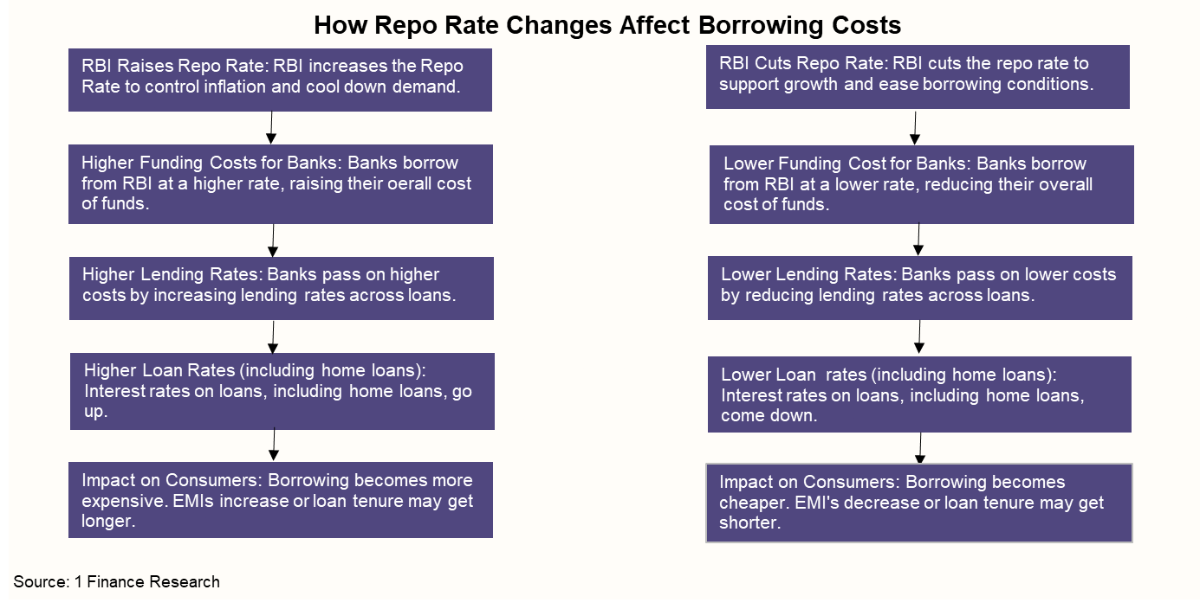 How Repo Rate Changes Affect Borrowing Costs

RBI Raises Repo Rate: RBI increases the Repo Rate to control inflation and cool down demand.

Higher Funding Costs for Banks: Banks borrow from RBI at a higher rate, raising their oerall cost of funds.

Higher Lending Rates: Banks pass on higher costs by increasing lending rates across loans.

Higher Loan Rates (including home loans): Interest rates on loans, including home loans, go up.

Impact on Consumers: Borrowing becomes more expensive. EMIs increase or loan tenure may get longer.

RBI Cuts Repo Rate: RBI cuts the repo rate to support growth and ease borrowing conditions.

Lower Funding Cost for Banks: Banks borrow from RBI at a lower rate, reducing their overall cost of funds.

Lower Lending Rates: Banks pass on lower costs by reducing lending rates across loans.

Lower Loan rates (including home loans): Interest rates on loans, including home loans, come down.

Impact on Consumers: Borrowing becomes cheaper. EMI's decrease or loan tenure may get shorter.

Source: 1 Finance Research